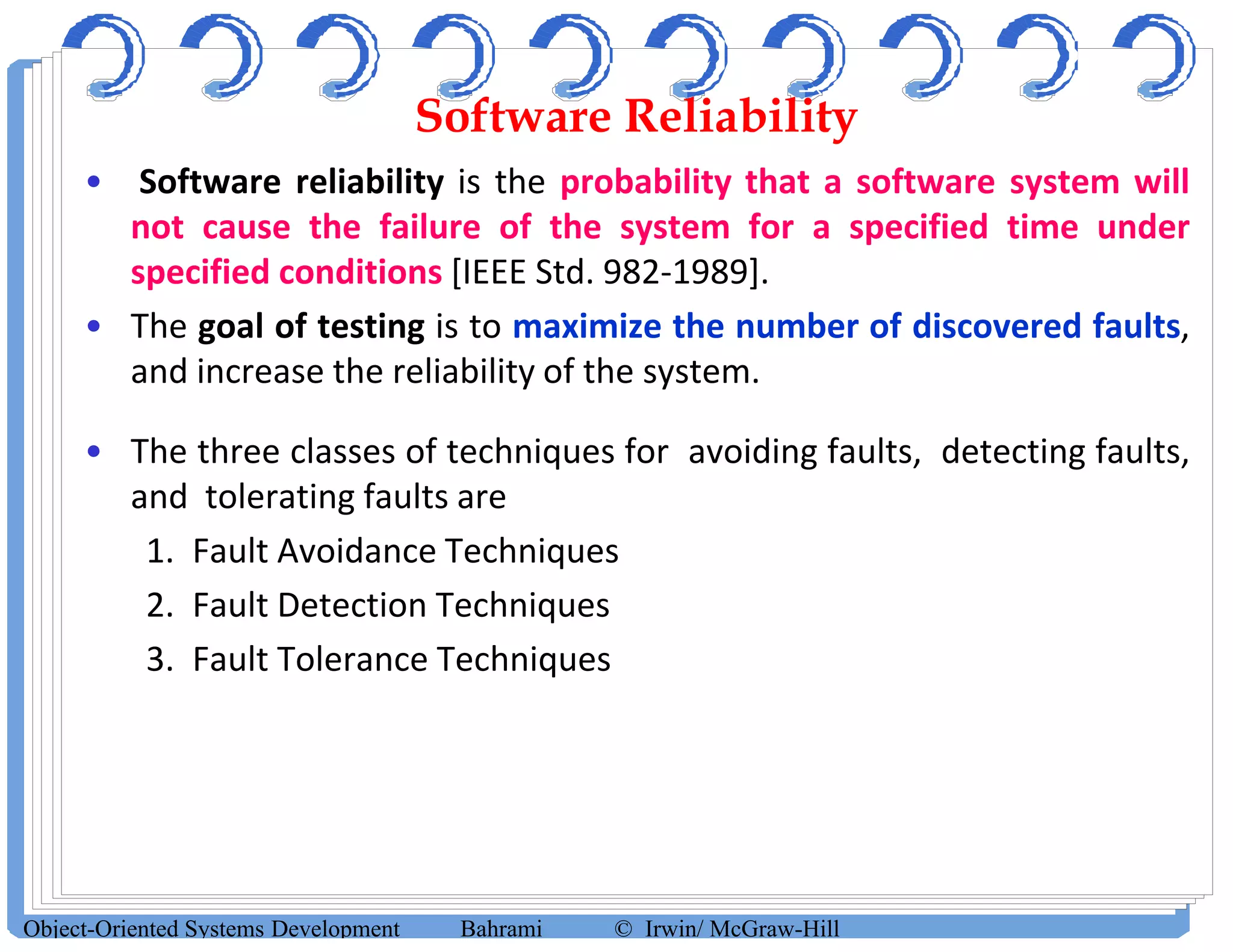 Software Reliability

• Software reliability is the probability that a software system will not cause the failure of the system for a specified time under specified conditions [IEEE Std. 982-1989].

• The goal of testing is to maximize the number of discovered faults, and increase the reliability of the system.

• The three classes of techniques for avoiding faults, detecting faults, and tolerating faults are

1. Fault Avoidance Techniques
2. Fault Detection Techniques
3. Fault Tolerance Techniques

Object-Oriented Systems Development Bahrami © Irwin/ McGraw-Hill